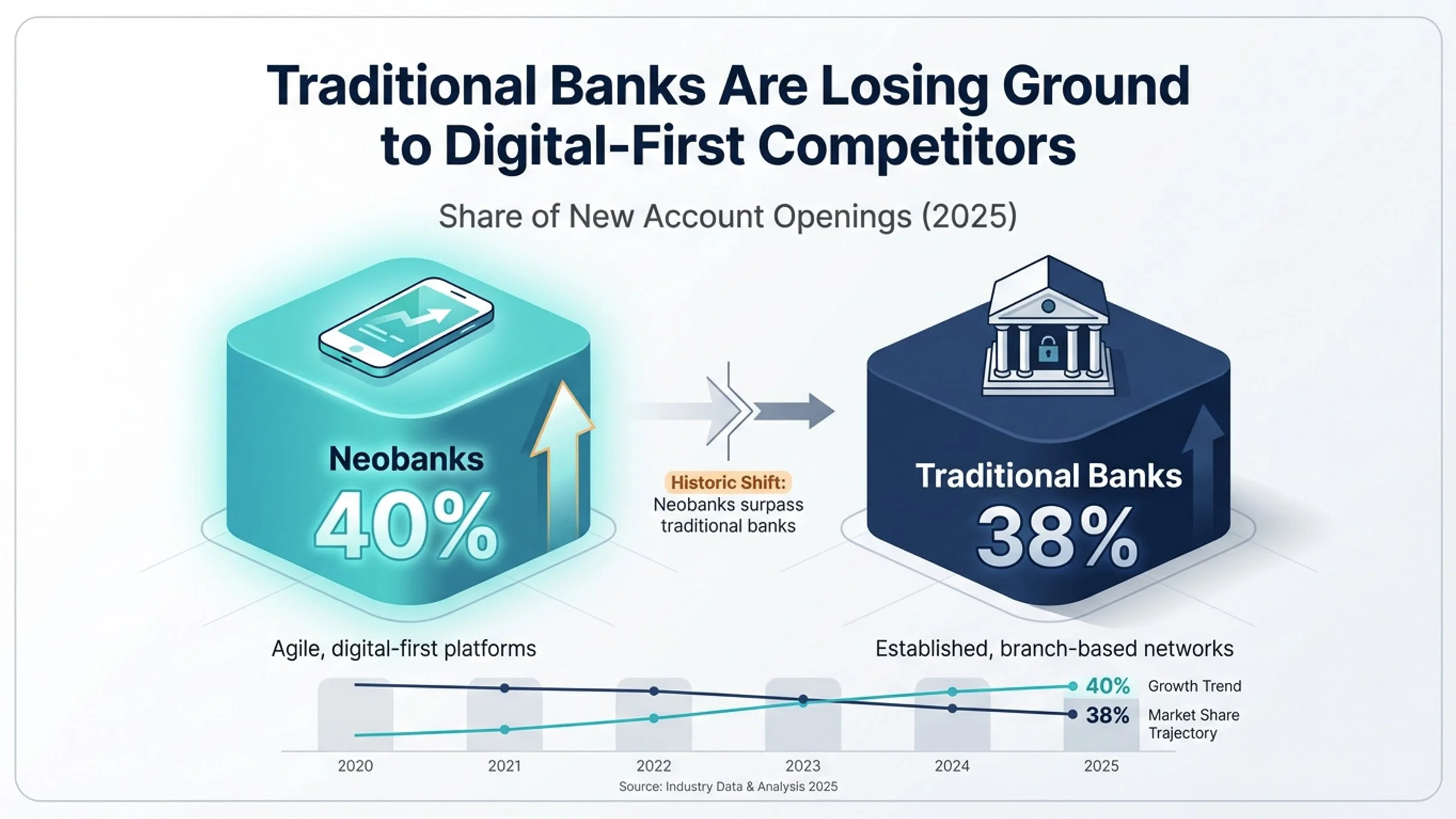 Traditional Banks Are Losing Ground to Digital-First Competitors

Share of New Account Openings (2025)

Neobanks
40%

Historic Shift:
Neobanks surpass traditional banks

Traditional Banks
38%

Agile, digital-first platforms

Established, branch-based networks

40% Growth Trend
38% Market Share Trajectory

2020 2021 2022 2023 2024 2025

Source: Industry Data & Analysis 2025